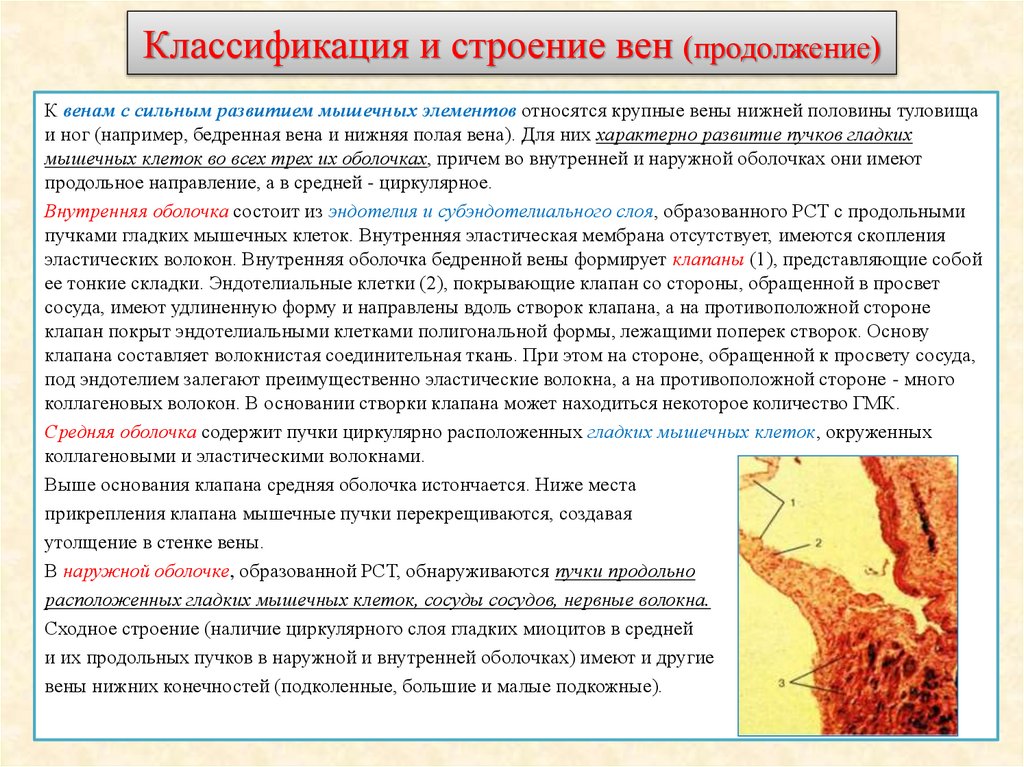 Классификация и строение вен (продолжение)

К венам с сильным развитием мышечных элементов относятся крупные вены нижней половины туловища и ног (например, бедренная вена и нижняя полая вена). Для них характерно развитие пучков гладких мышечных клеток во всех трех их оболочках, причем во внутренней и наружной оболочках они имеют продольное направление, а в средней - циркулярное.

Внутренняя оболочка состоит из эндотелия и субэндотелиального слоя, образованного РСТ с продольными пучками гладких мышечных клеток. Внутренняя эластическая мембрана отсутствует, имеются скопления эластических волокон. Внутренняя оболочка бедренной вены формирует клапаны (1), представляющие собой ее тонкие складки. Эндотелиальные клетки (2), покрывающие клапан со стороны, обращенной в просвет сосуда, имеют удлиненную форму и направлены вдоль створок клапана, а на противоположной стороне клапан покрыт эндотелиальными клетками полигональной формы, лежащими поперек створок. Основу клапана составляет волокнистая соединительная ткань. При этом на стороне, обращенной к просвету сосуда, под эндотелием залегают преимущественно эластические волокна, а на противоположной стороне - много коллагеновых волокон. В основании створки клапана может находиться некоторое количество ГМК.

Средняя оболочка содержит пучки циркулярно расположенных гладких мышечных клеток, окруженных коллагеновыми и эластическими волокнами.

Выше основания клапана средняя оболочка истончается. Ниже места прикрепления клапана мышечные пучки перекрещиваются, создавая утолщение в стенке вены.

В наружной оболочке, образованной РСТ, обнаруживаются пучки продольно расположенных гладких мышечных клеток, сосуды сосудов, нервные волокна.

Сходное строение (наличие циркулярного слоя гладких миоцитов в средней и их продольных пучков в наружной и внутренней оболочках) имеют и другие вены нижних конечностей (подколенные, большие и малые подкожные).

1
2
3